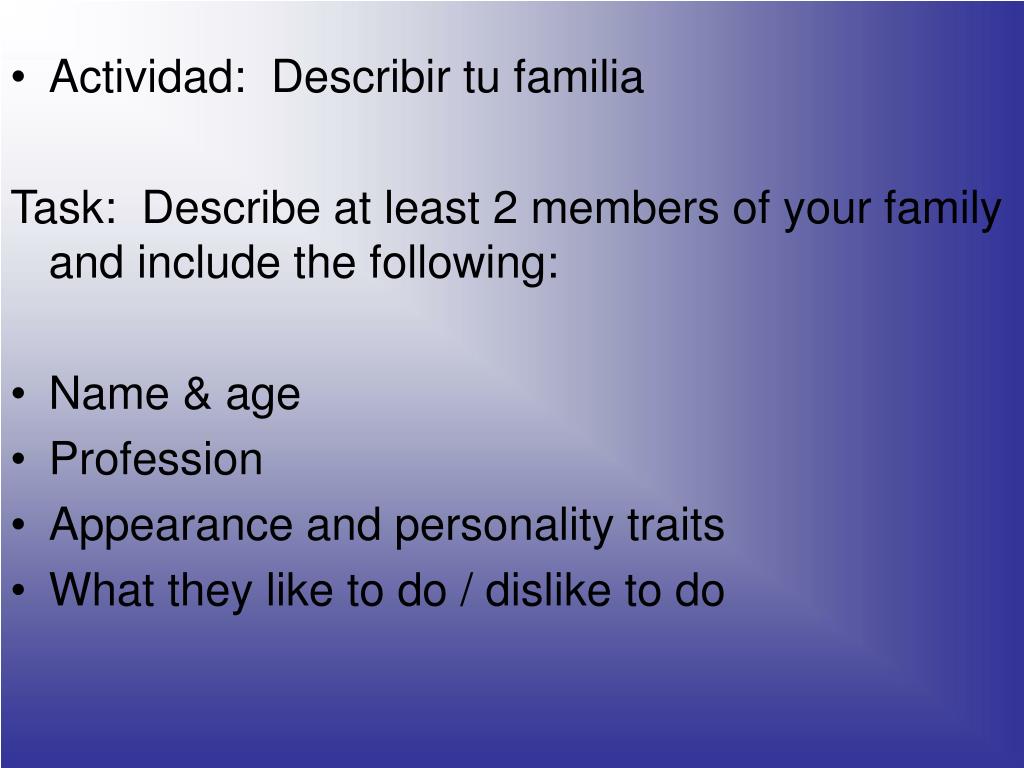 • Actividad: Describir tu familia

Task: Describe at least 2 members of your family and include the following:

• Name & age
• Profession
• Appearance and personality traits
• What they like to do / dislike to do